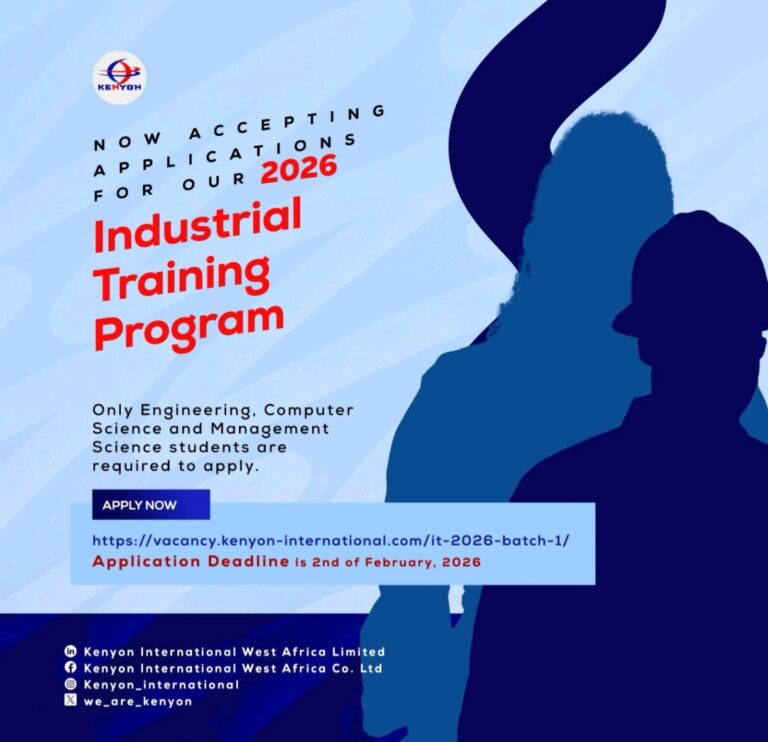 KENYON

NOW ACCEPTING APPLICATIONS FOR OUR 2026

Industrial Training Program

Only Engineering, Computer Science and Management Science students are required to apply.

APPLY NOW

https://vacancy.kenyon-international.com/it-2026-batch-1/
Application Deadline is 2nd of February, 2026

Kenyon International West Africa Limited
Kenyon International West Africa Co. Ltd
Kenyon_international
we_are_kenyon